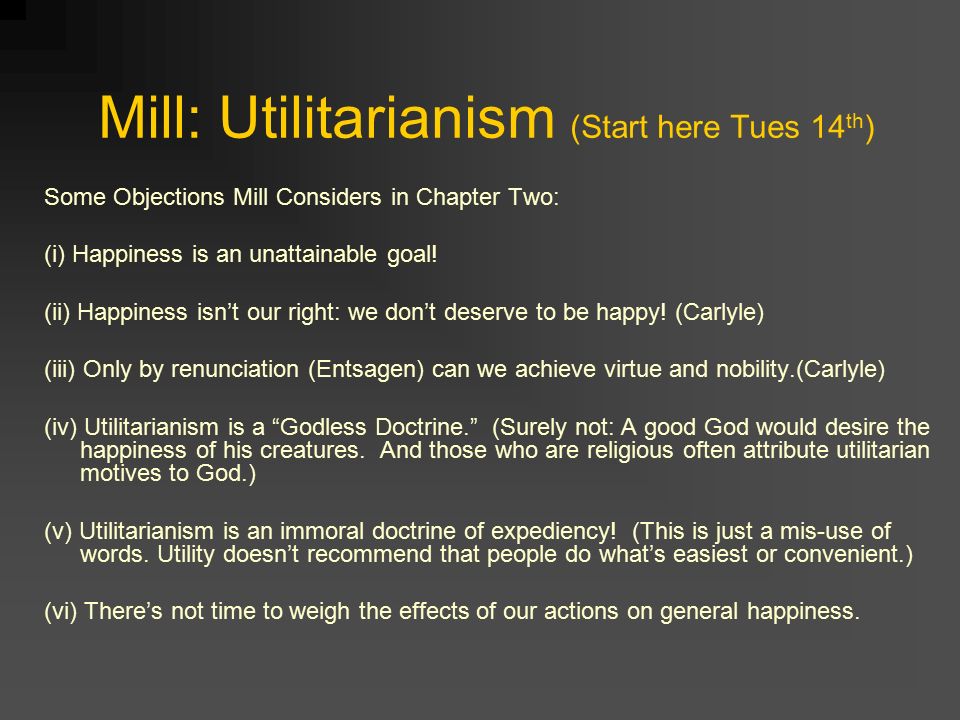 Mill: Utilitarianism (Start here Tues 14$^{th}$)

Some Objections Mill Considers in Chapter Two:

(i) Happiness is an unattainable goal!

(ii) Happiness isn’t our right: we don’t deserve to be happy! (Carlyle)

(iii) Only by renunciation (Entsagen) can we achieve virtue and nobility.(Carlyle)

(iv) Utilitarianism is a “Godless Doctrine.” (Surely not: A good God would desire the happiness of his creatures. And those who are religious often attribute utilitarian motives to God.)

(v) Utilitarianism is an immoral doctrine of expediency! (This is just a mis-use of words. Utility doesn’t recommend that people do what’s easiest or convenient.)

(vi) There’s not time to weigh the effects of our actions on general happiness.